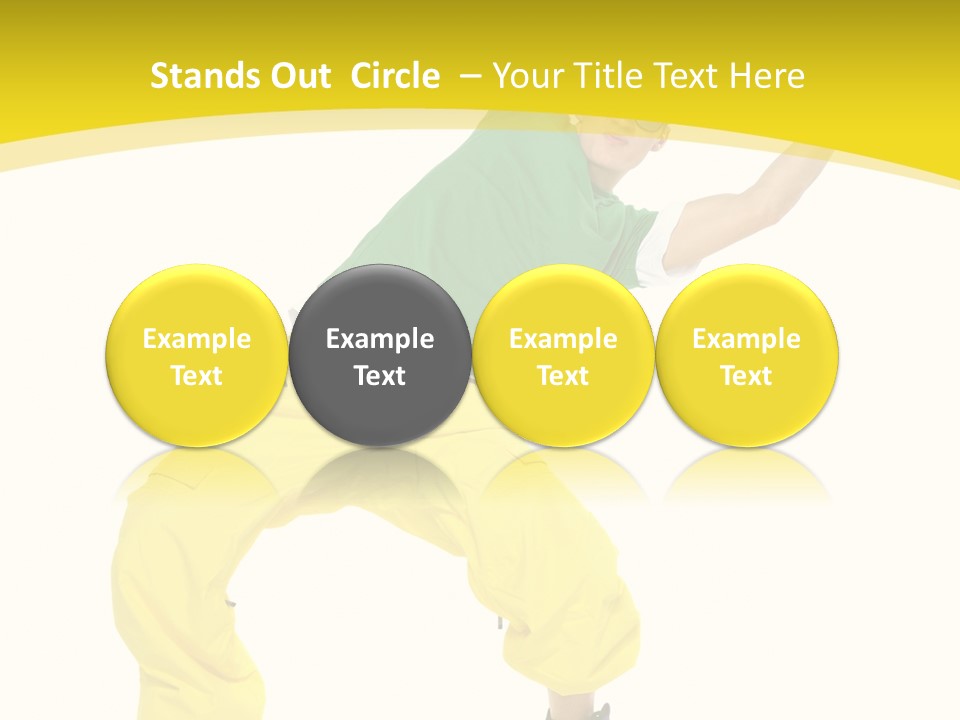 Stands Out Circle – Your Title Text Here

Example Text

Example Text

Example Text

Example Text